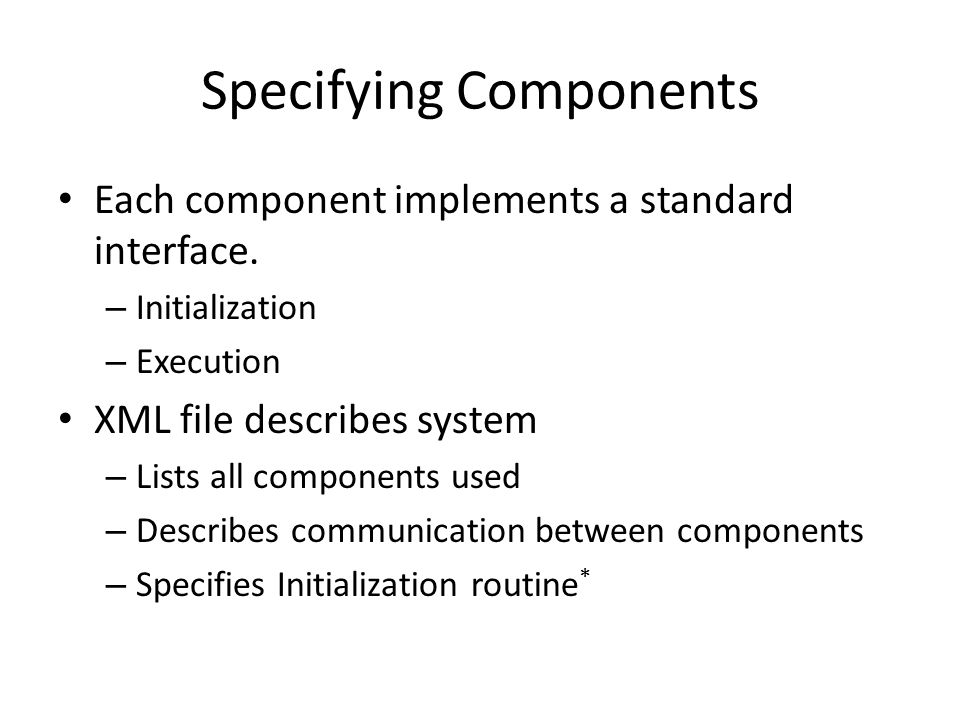 Specifying Components

• Each component implements a standard interface.
  – Initialization
  – Execution
• XML file describes system
  – Lists all components used
  – Describes communication between components
  – Specifies Initialization routine*